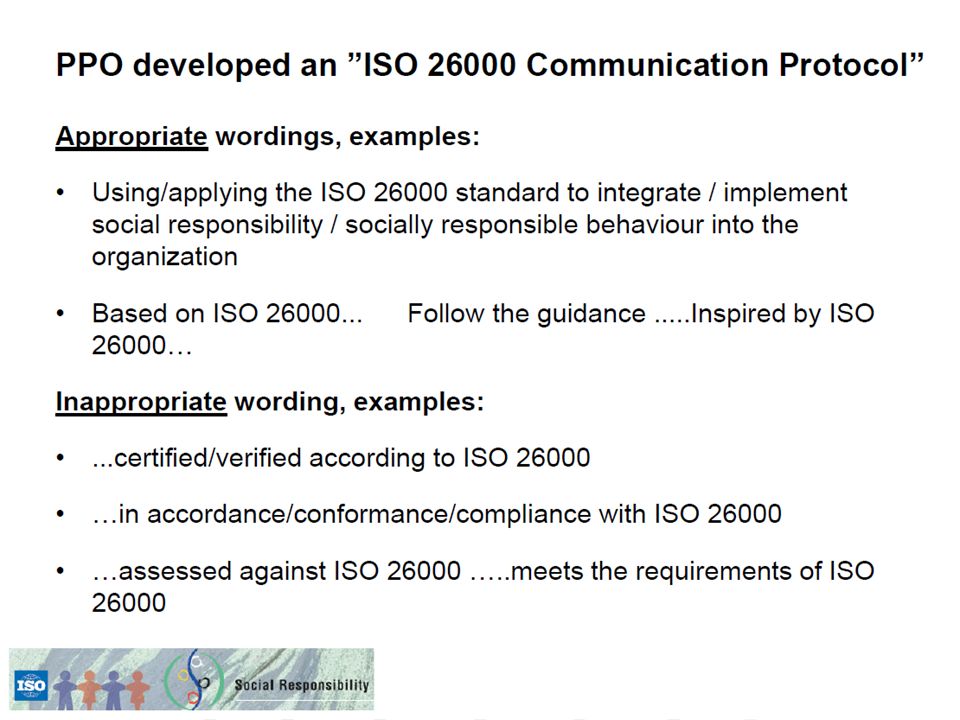 PPO developed an ”ISO 26000 Communication Protocol”

Appropriate wordings, examples:

• Using/applying the ISO 26000 standard to integrate / implement social responsibility / socially responsible behaviour into the organization

• Based on ISO 26000... Follow the guidance .....Inspired by ISO 26000…

Inappropriate wording, examples:

• ...certified/verified according to ISO 26000

• …in accordance/conformance/compliance with ISO 26000

• …assessed against ISO 26000 …..meets the requirements of ISO 26000

ISO Social Responsibility